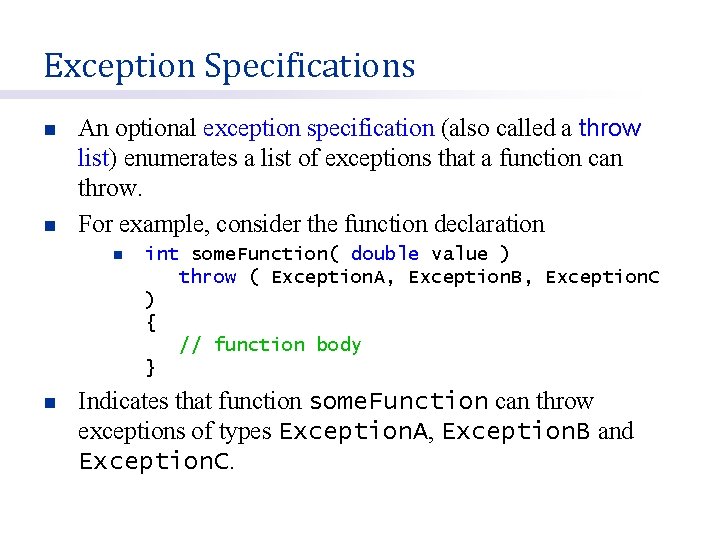 Exception Specifications

An optional exception specification (also called a throw list) enumerates a list of exceptions that a function can throw.

For example, consider the function declaration

int someFunction( double value )
throw ( ExceptionA, ExceptionB, ExceptionC )
{
// function body
}

Indicates that function someFunction can throw exceptions of types ExceptionA, ExceptionB and ExceptionC.